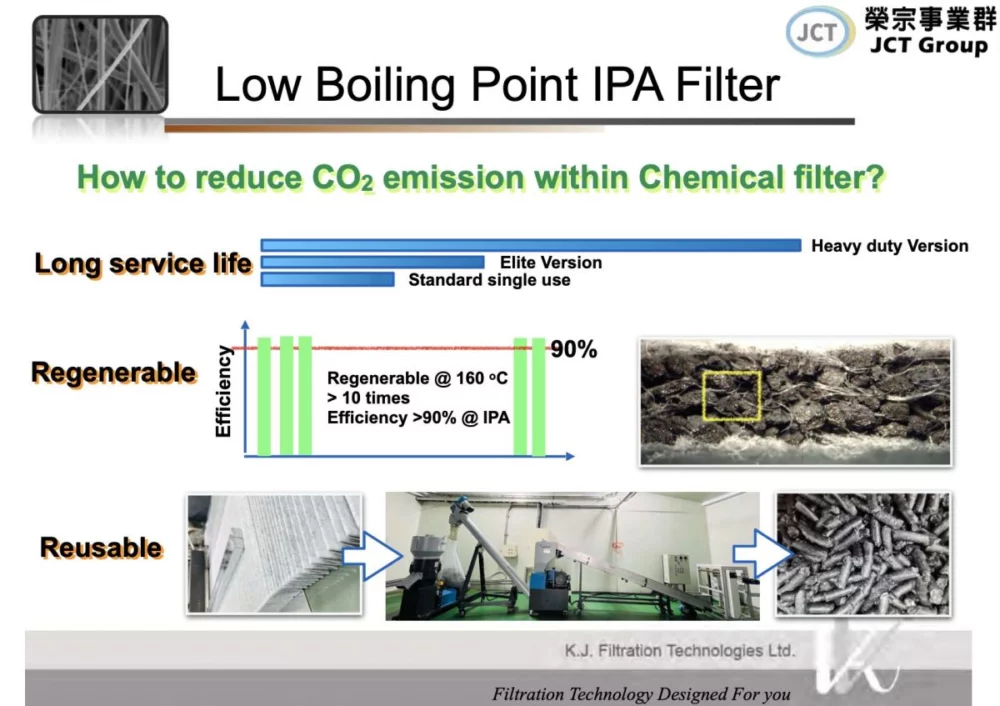 JCT 榮宗事業群 JCT Group

Low Boiling Point IPA Filter

How to reduce $CO_2$ emission within Chemical filter?

Long service life

Heavy duty Version

Elite Version

Standard single use

Regenerable

Efficiency

90%

Regenerable @ 160 °C
> 10 times
Efficiency >90% @ IPA

Reusable

K.J. Filtration Technologies Ltd.

Filtration Technology Designed For you